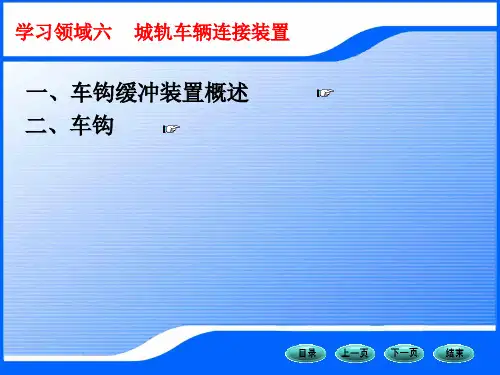 学习领域六　城轨车辆连接装置

一、车钩缓冲装置概述 ☞
二、车钩 ☞

目录　上一页　下一页　结束